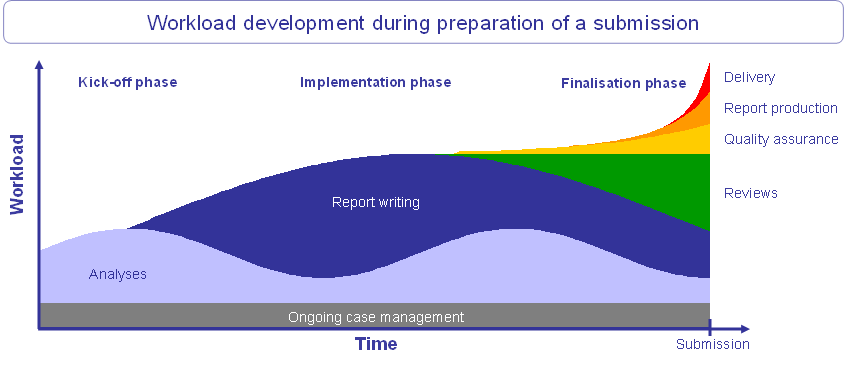 Workload development during preparation of a submission

Workload

Kick-off phase

Implementation phase

Finalisation phase

Delivery

Report production

Quality assurance

Reviews

Report writing

Analyses

Ongoing case management

Time

Submission